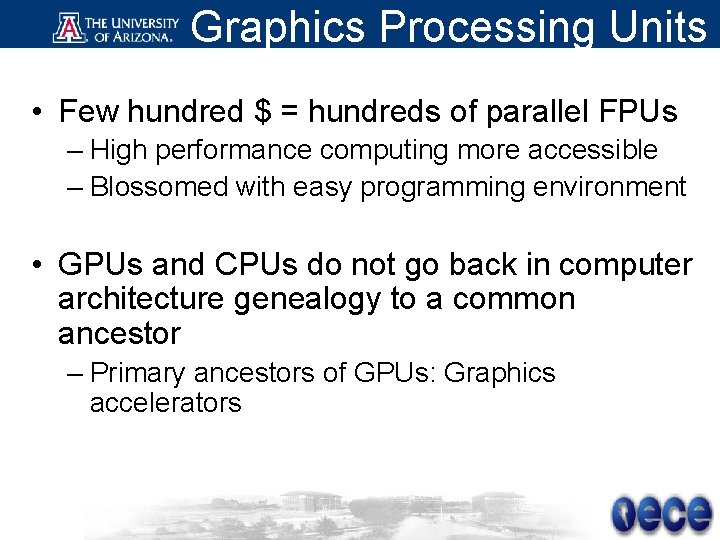 THE UNIVERSITY OF ARIZONA. Graphics Processing Units

• Few hundred \$ = hundreds of parallel FPUs
– High performance computing more accessible
– Blossomed with easy programming environment

• GPUs and CPUs do not go back in computer architecture genealogy to a common ancestor
– Primary ancestors of GPUs: Graphics accelerators

ece